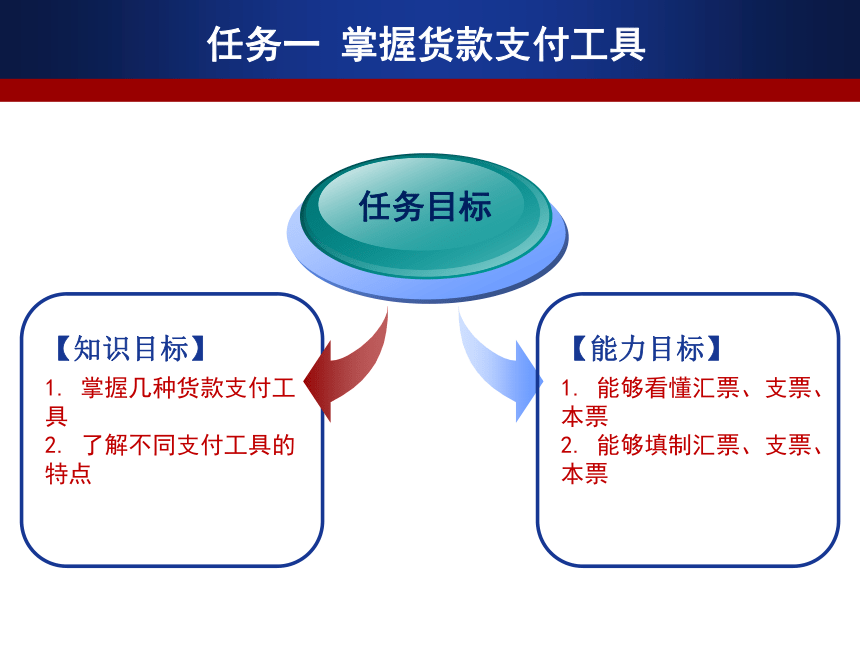 任务一 掌握货款支付工具

任务目标

【知识目标】
1. 掌握几种货款支付工具
2. 了解不同支付工具的特点

【能力目标】
1. 能够看懂汇票、支票、本票
2. 能够填制汇票、支票、本票